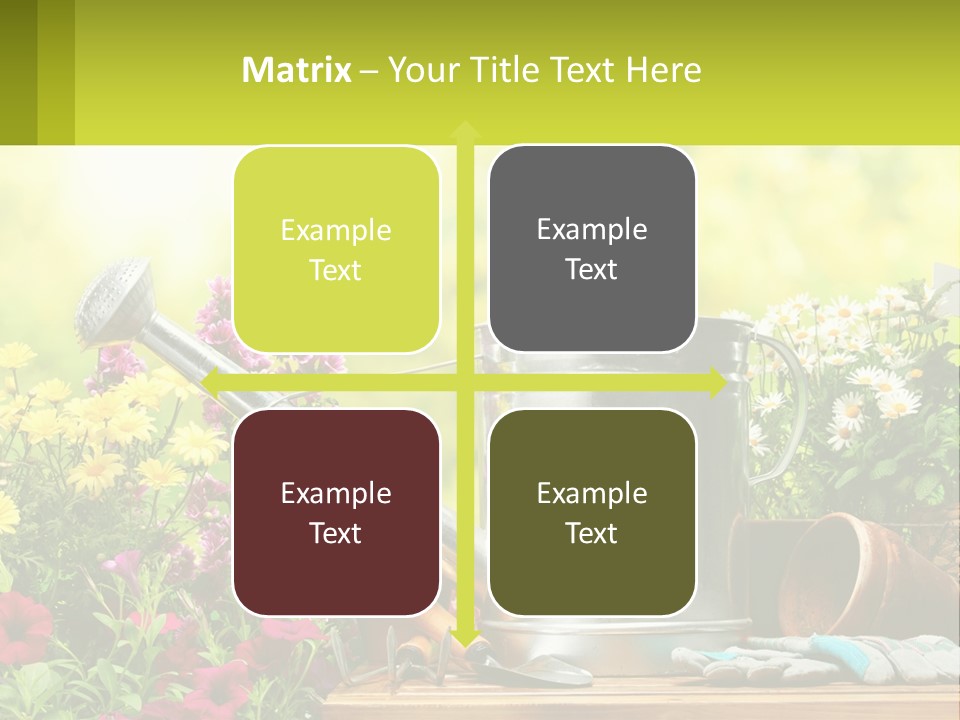 Matrix – Your Title Text Here

Example Text

Example Text

Example Text

Example Text